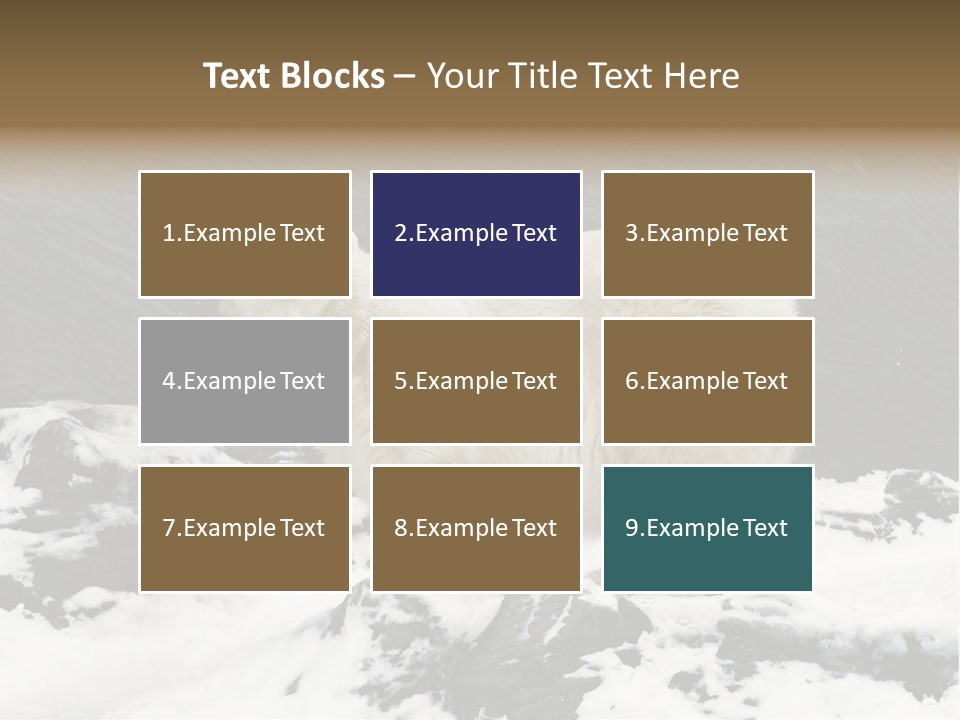 Text Blocks – Your Title Text Here

1.Example Text

2.Example Text

3.Example Text

4.Example Text

5.Example Text

6.Example Text

7.Example Text

8.Example Text

9.Example Text